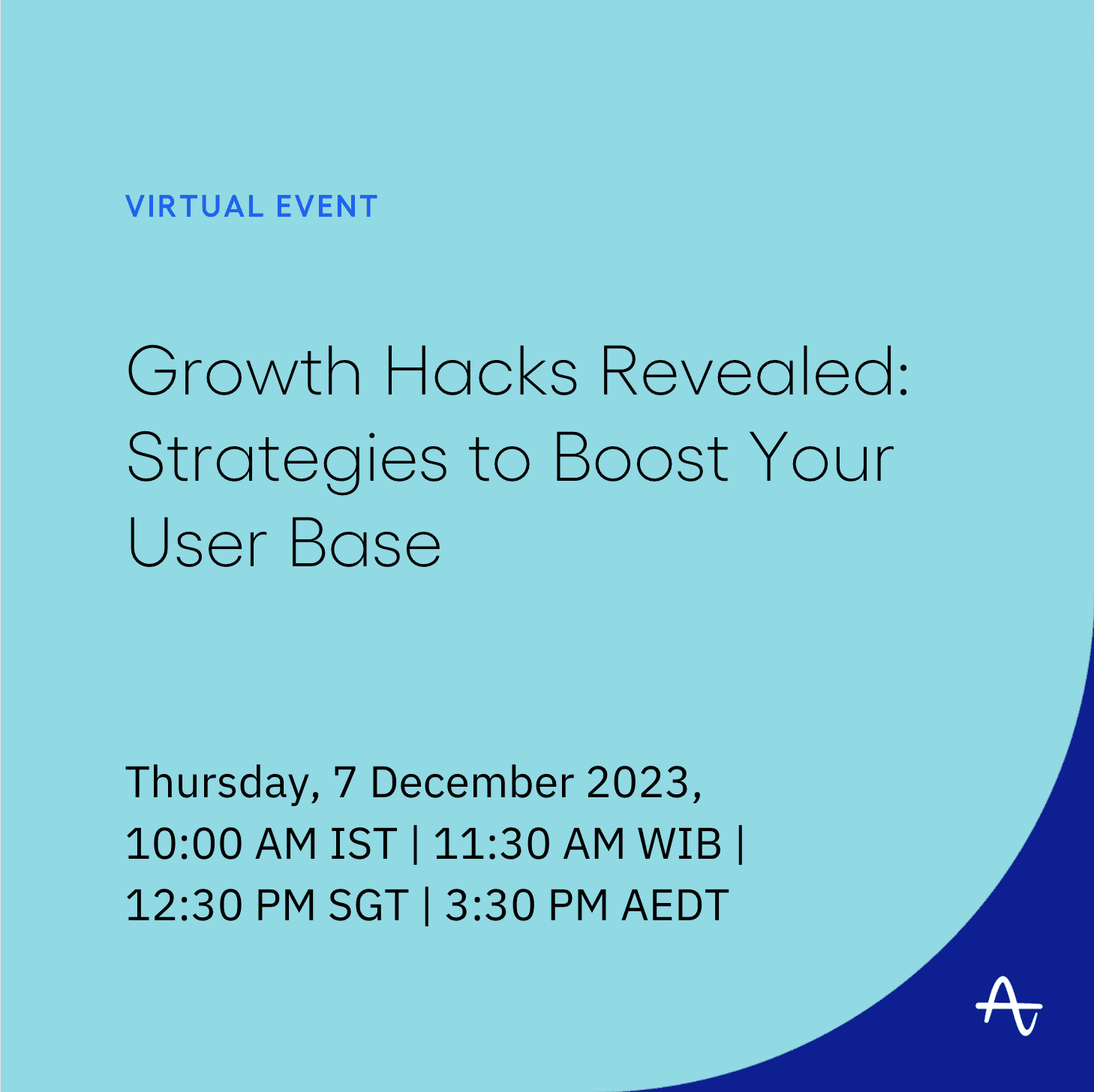 VIRTUAL EVENT

Growth Hacks Revealed: Strategies to Boost Your User Base

Thursday, 7 December 2023,
10:00 AM IST | 11:30 AM WIB |
12:30 PM SGT | 3:30 PM AEDT